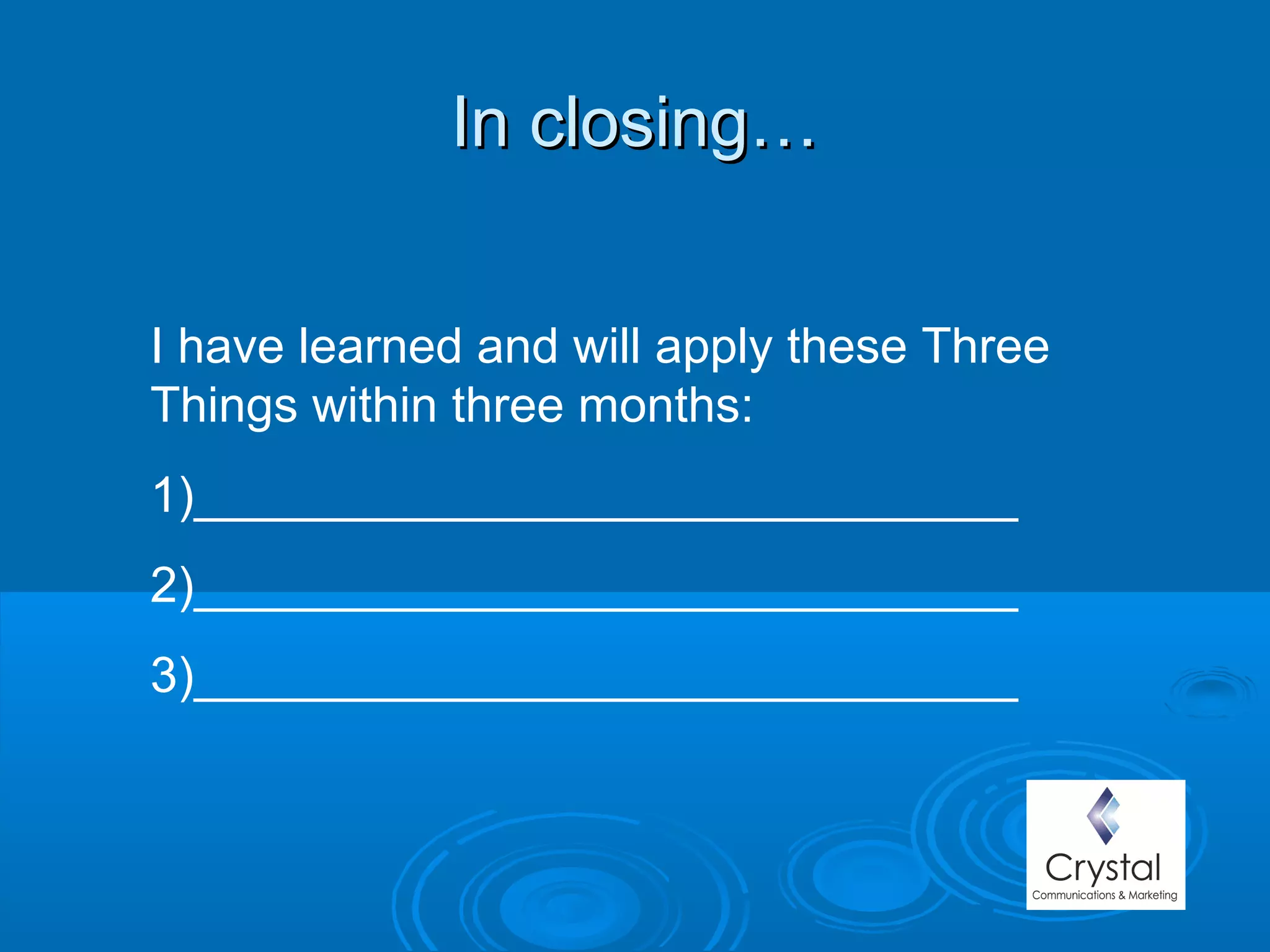 In closing…

I have learned and will apply these Three Things within three months:

1)______________________________

2)______________________________

3)______________________________

Crystal
Communications & Marketing